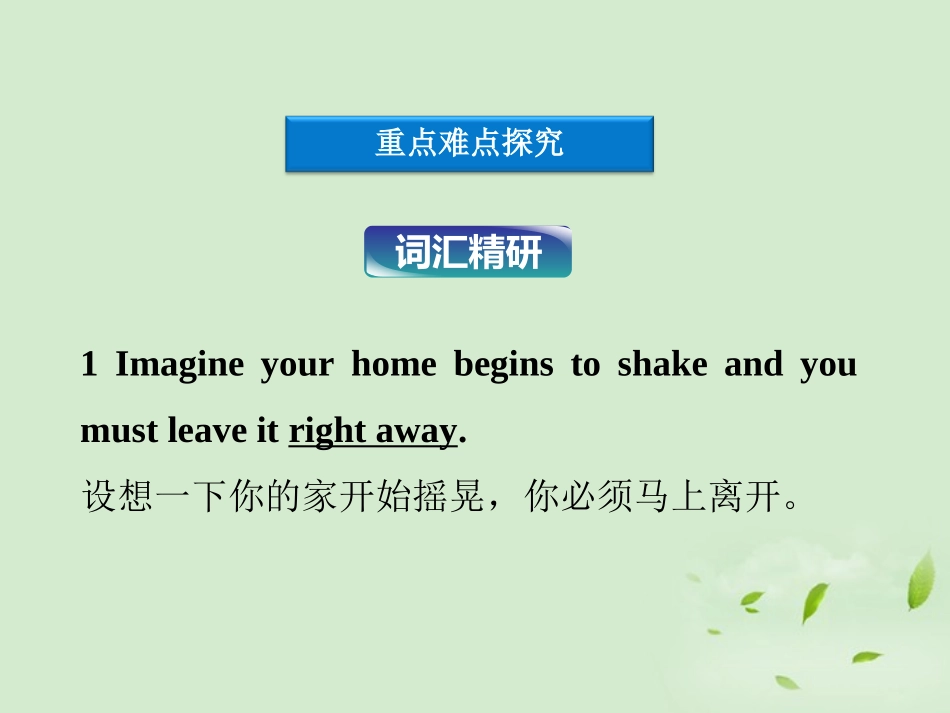 重点难点探究

词汇精研

1 Imagine your home begins to shake and you must leave it right away.

设想一下你的家开始摇晃，你必须马上离开。